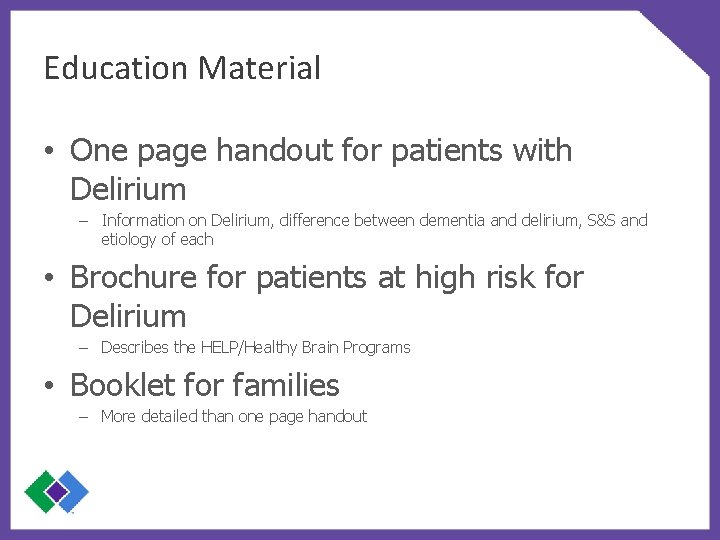 Education Material

• One page handout for patients with Delirium
– Information on Delirium, difference between dementia and delirium, S&S and etiology of each

• Brochure for patients at high risk for Delirium
– Describes the HELP/Healthy Brain Programs

• Booklet for families
– More detailed than one page handout